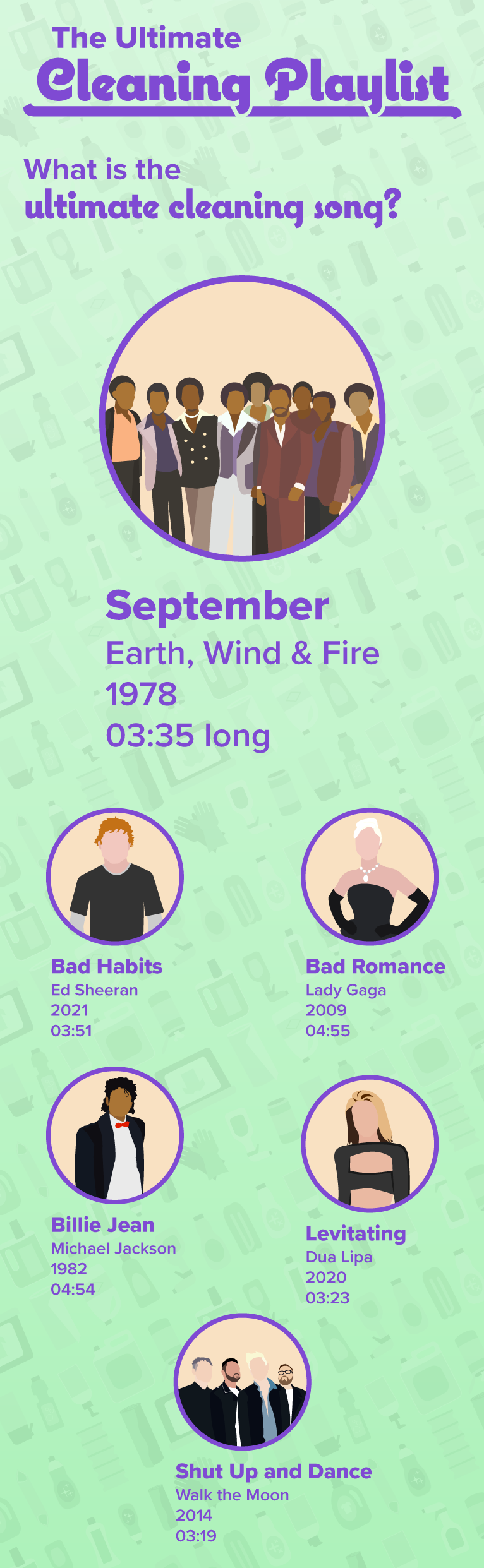 The Ultimate
Cleaning Playlist

What is the
ultimate cleaning song?

September
Earth, Wind & Fire
1978
03:35 long

Bad Habits
Ed Sheeran
2021
03:51

Bad Romance
Lady Gaga
2009
04:55

Billie Jean
Michael Jackson
1982
04:54

Levitating
Dua Lipa
2020
03:23

Shut Up and Dance
Walk the Moon
2014
03:19